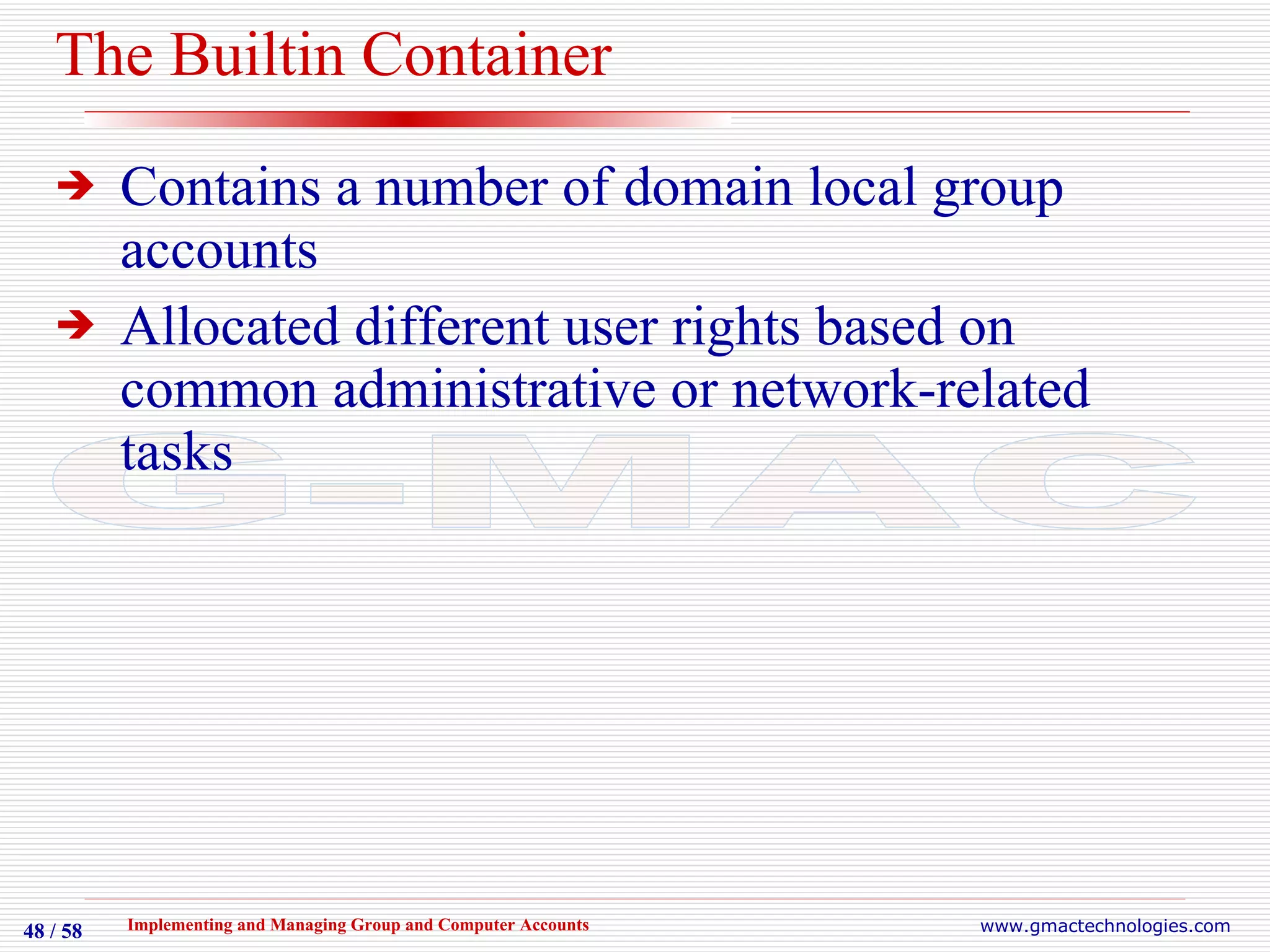 The Builtin Container

➔ Contains a number of domain local group accounts

➔ Allocated different user rights based on common administrative or network-related tasks

G-MAC

48 / 58 Implementing and Managing Group and Computer Accounts www.gmactechnologies.com